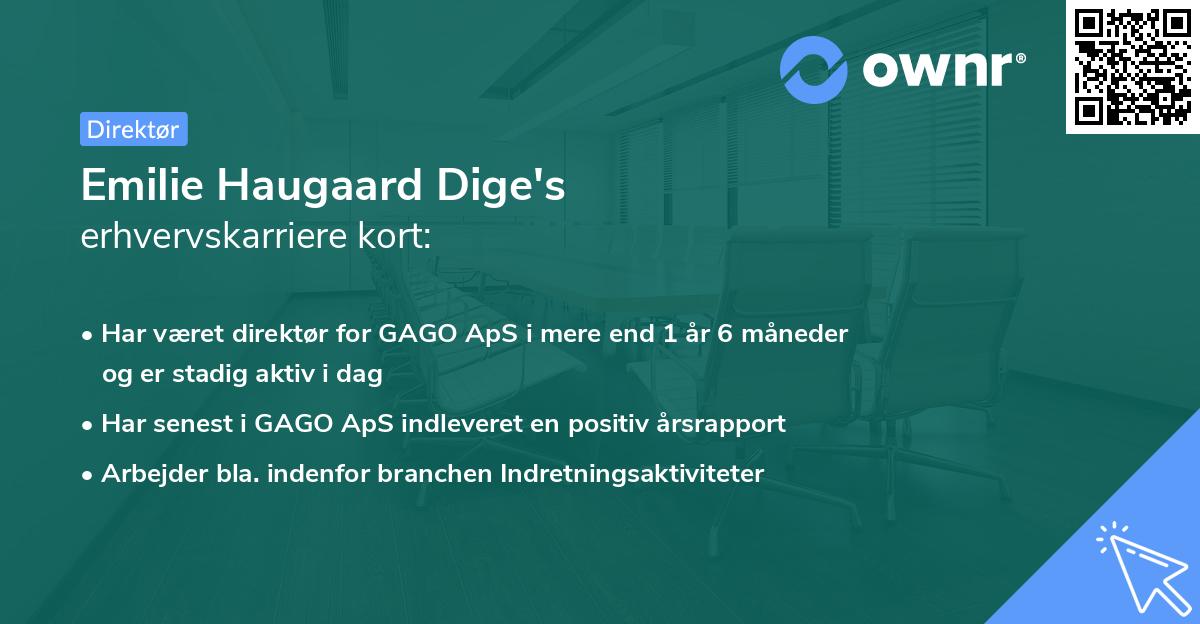 ownr®

Direktør

Emilie Haugaard Dige's
erhvervskarriere kort:

• Har været direktør for GAGO ApS i mere end 1 år 6 måneder og er stadig aktiv i dag
• Har senest i GAGO ApS indleveret en positiv årsrapport
• Arbejder bla. indenfor branchen Indretningsaktiviteter